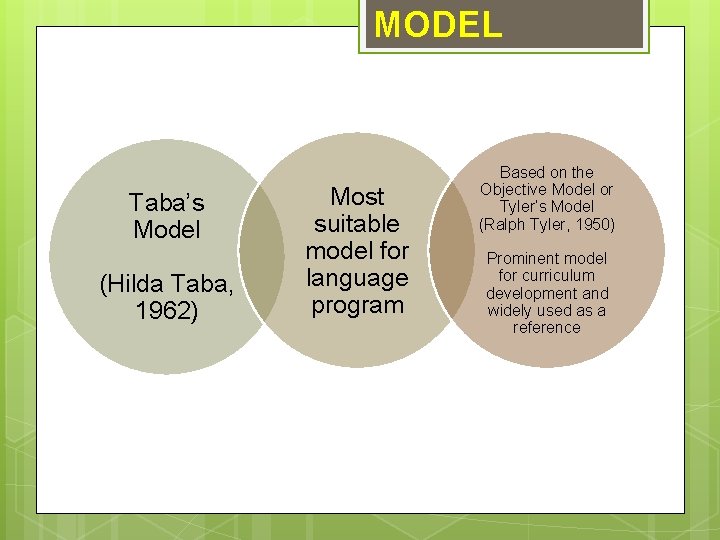 MODEL

Taba's Model

(Hilda Taba, 1962)

Most suitable model for language program

Based on the Objective Model or Tyler's Model (Ralph Tyler, 1950)

Prominent model for curriculum development and widely used as a reference